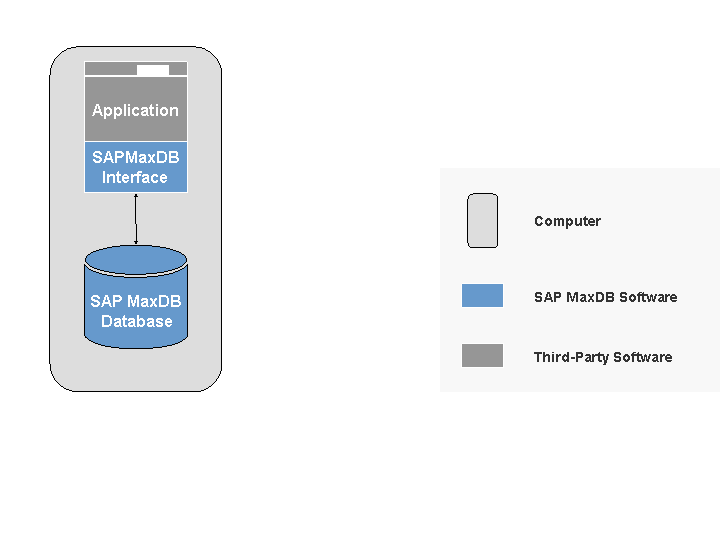 Application
SAPMaxDB Interface
SAP MaxDB Database

Computer
SAP MaxDB Software
Third-Party Software